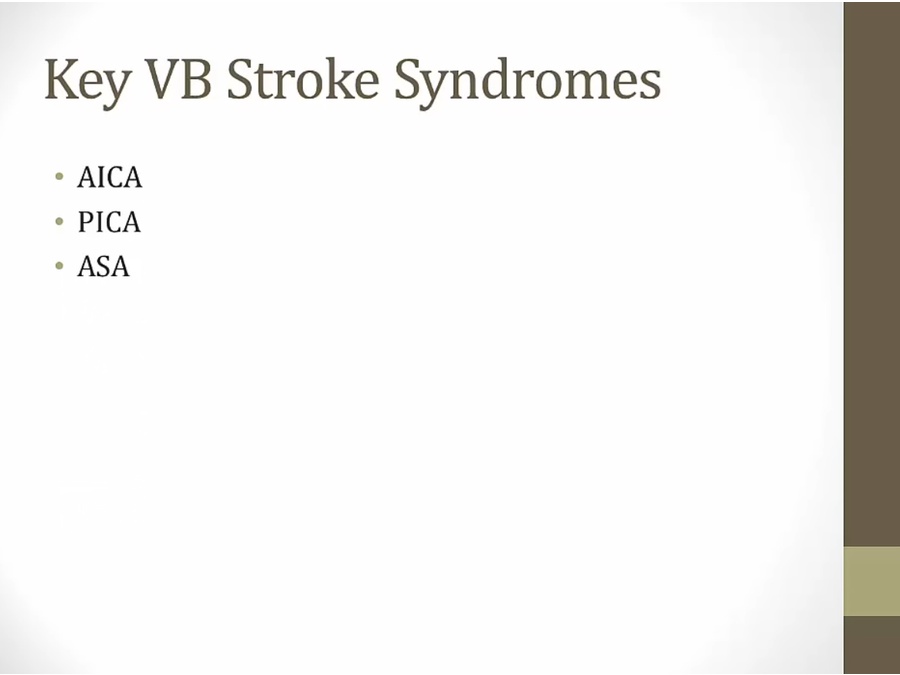 Key VB Stroke Syndromes

• AICA
• PICA
• ASA